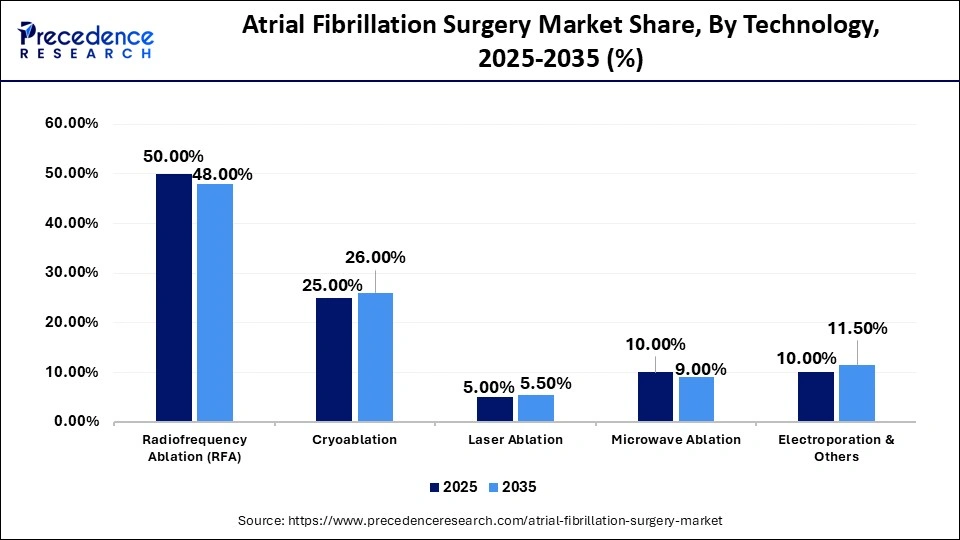 Precedence RESEARCH

Atrial Fibrillation Surgery Market Share, By Technology, 2025-2035 (%)

60.00%
50.00%
40.00%
30.00%
20.00%
10.00%
0.00%

50.00%
48.00%
25.00%
26.00%
5.00%
5.50%
10.00%
9.00%
10.00%
11.50%

Radiofrequency Ablation (RFA)
Cryoablation
Laser Ablation
Microwave Ablation
Electroporation & Others

2025
2035

Source: https://www.precedenceresearch.com/atrial-fibrillation-surgery-market